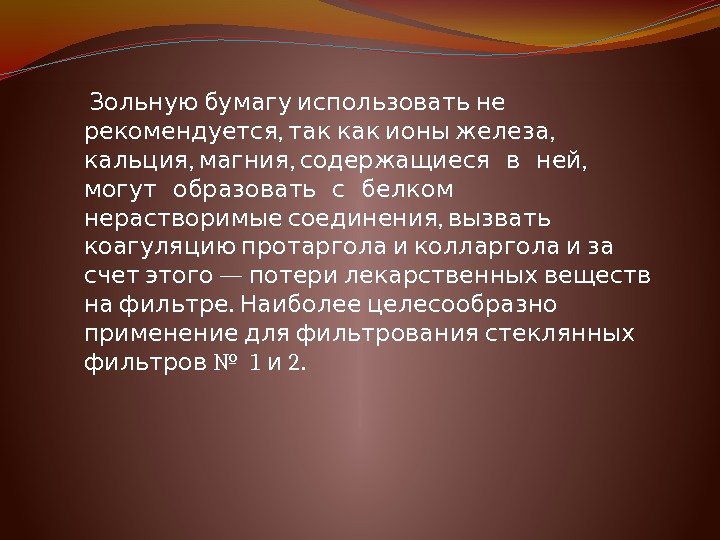 Зольную бумагу использовать не рекомендуется, так как ионы железа, кальция, магния, содержащиеся в ней, могут образовать с белком нерастворимые соединения, вызвать коагуляцию протаргола и колларгола и за счет этого — потери лекарственных веществ на фильтре. Наиболее целесообразно применение для фильтрования стеклянных фильтров № 1 и 2.